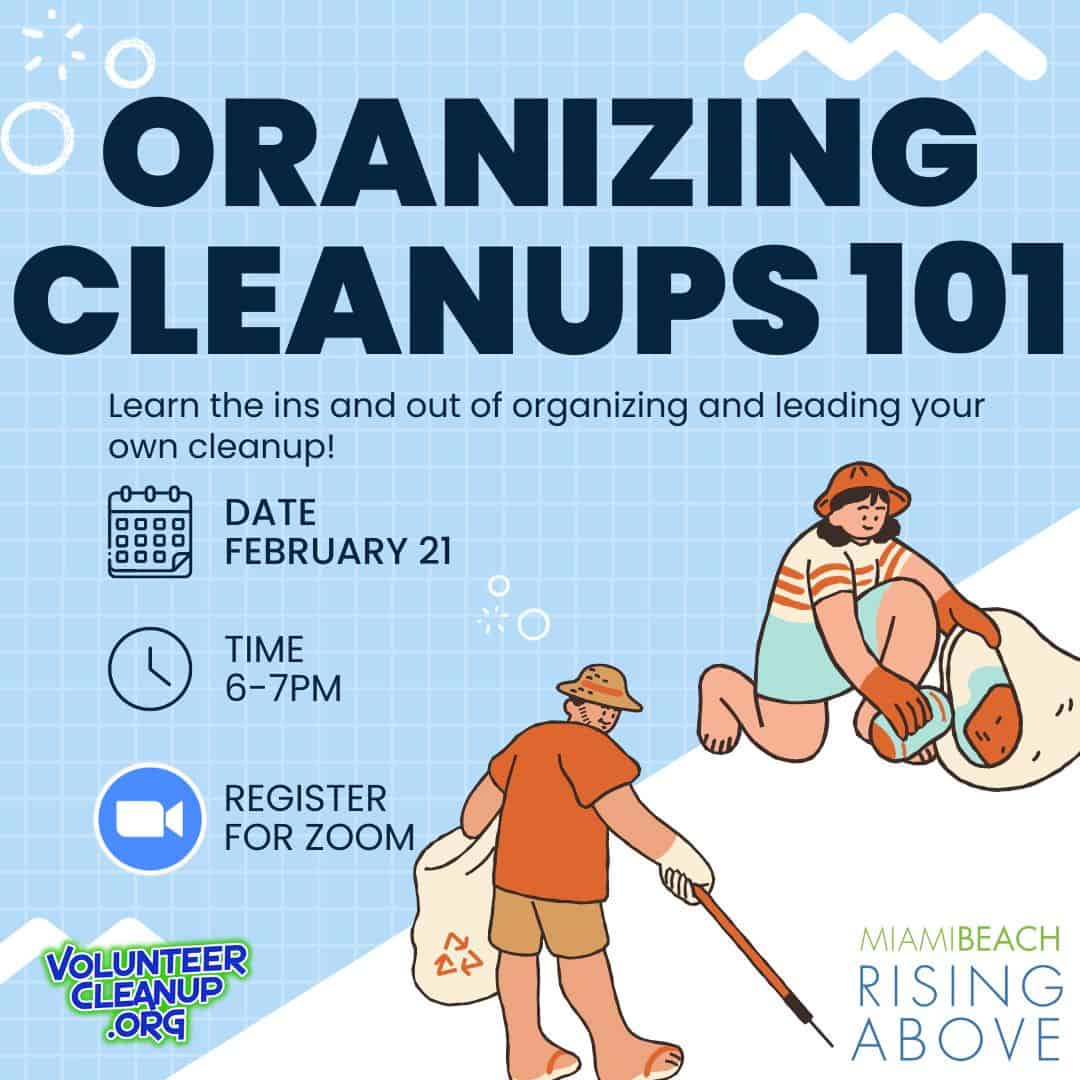 ORANIZING CLEANUPS 101

Learn the ins and out of organizing and leading your own cleanup!

DATE
FEBRUARY 21

TIME
6-7PM

REGISTER
FOR ZOOM

VOLUNTEER
CLEANUP
.ORG

MIAMIBEACH
RISING
ABOVE